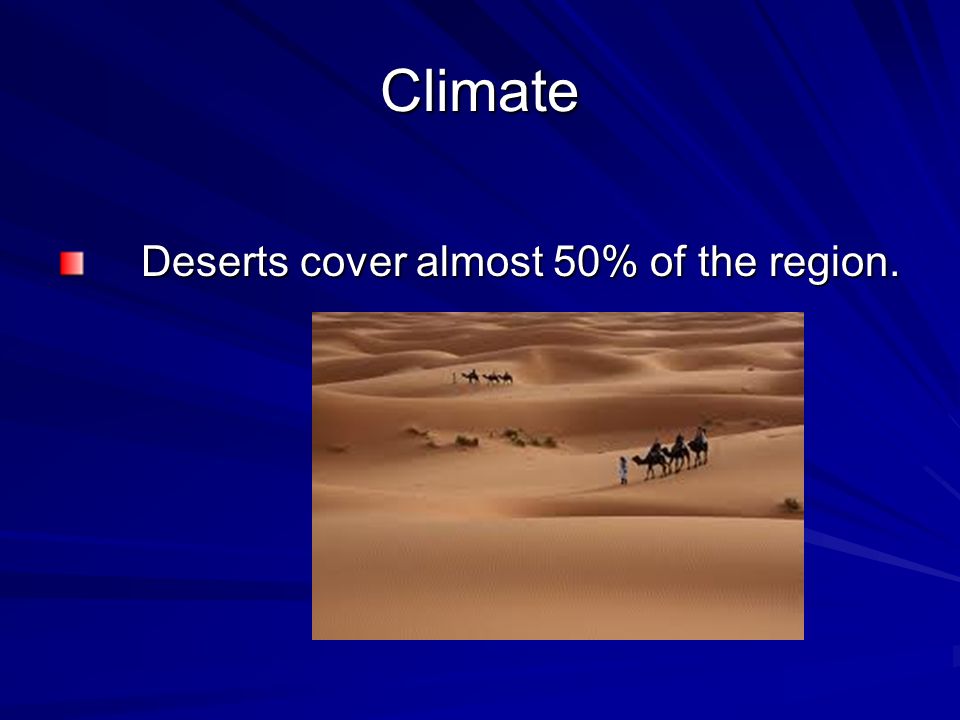 Climate

Deserts cover almost 50% of the region.